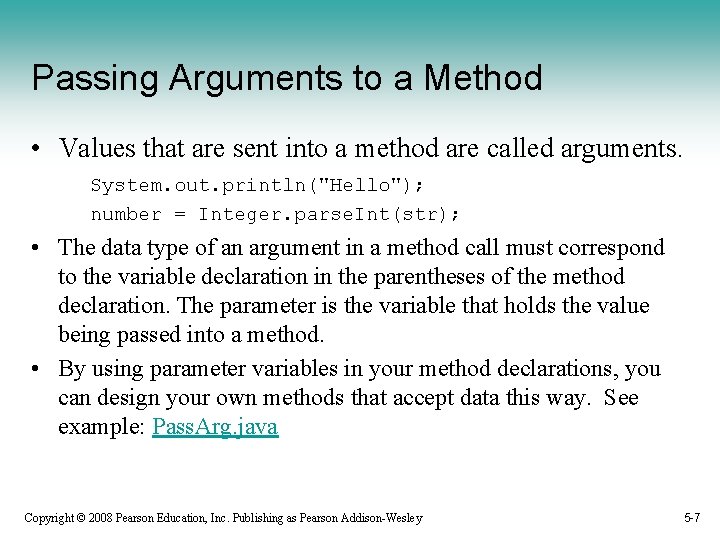 Passing Arguments to a Method

• Values that are sent into a method are called arguments.

System.out.println("Hello");
number = Integer.parseInt(str);

• The data type of an argument in a method call must correspond to the variable declaration in the parentheses of the method declaration. The parameter is the variable that holds the value being passed into a method.

• By using parameter variables in your method declarations, you can design your own methods that accept data this way. See example: PassArg.java

Copyright © 2008 Pearson Education, Inc. Publishing as Pearson Addison-Wesley

5-7